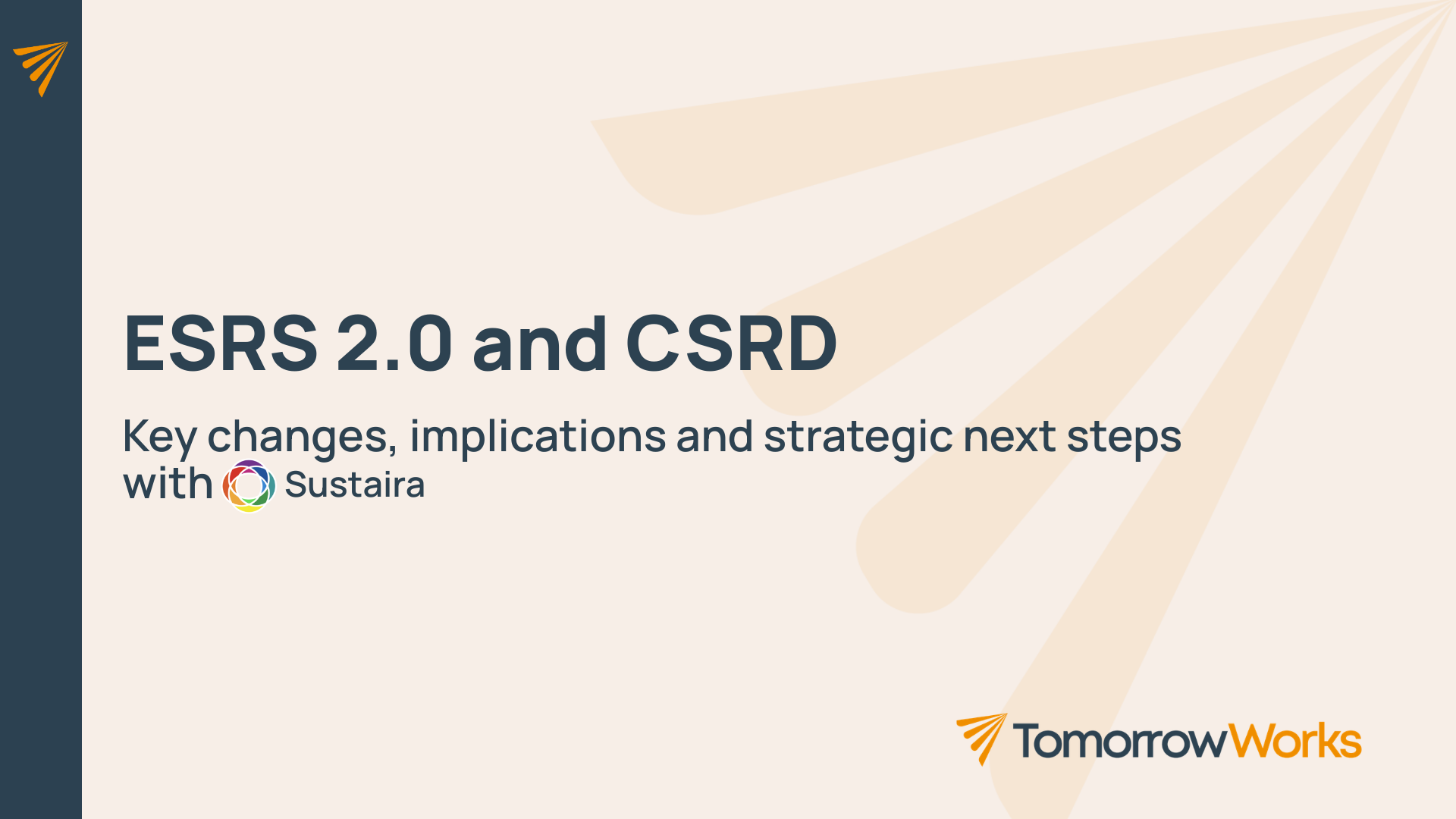 ESRS 2.0 and CSRD

Key changes, implications and strategic next steps with Sustaira

TomorrowWorks